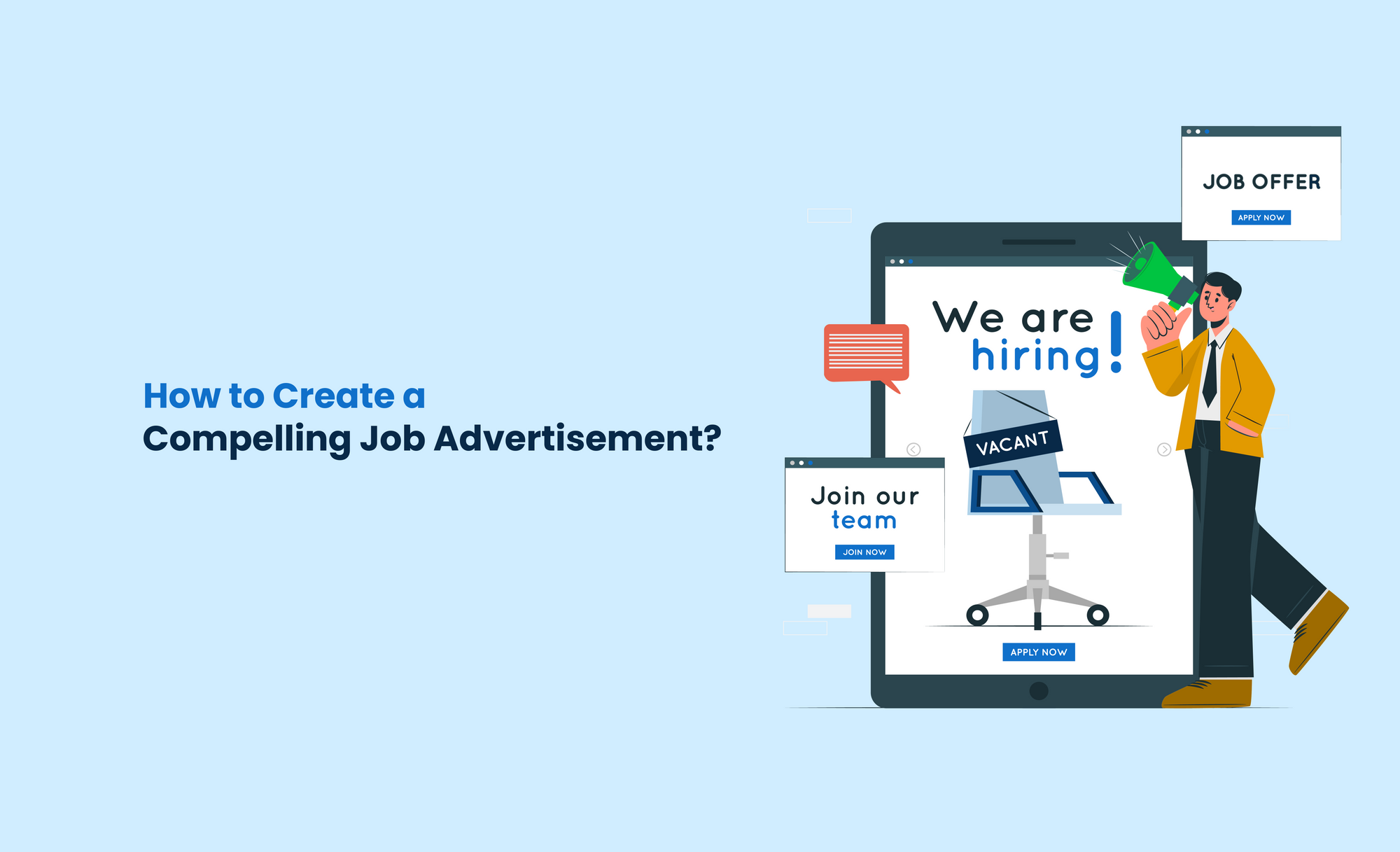 How to Create a
Compelling Job Advertisement?

JOB OFFER
APPLY NOW

We are hiring!

VACANT

Join our team
JOIN NOW

APPLY NOW